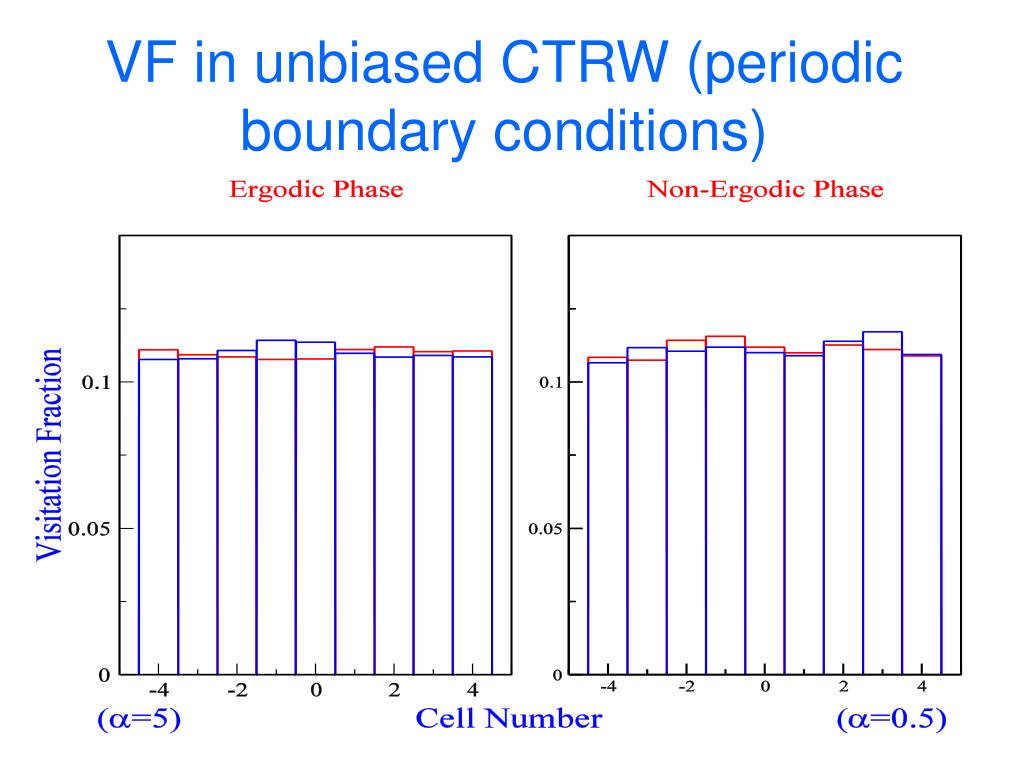 VF in unbiased CTRW (periodic boundary conditions)

Ergodic Phase

Non-Ergodic Phase

Visitation Fraction

0.1

0.05

0

-4 -2 0 2 4

0.1

0.05

0

-4 -2 0 2 4

($\alpha$=5)

Cell Number

($\alpha$=0.5)